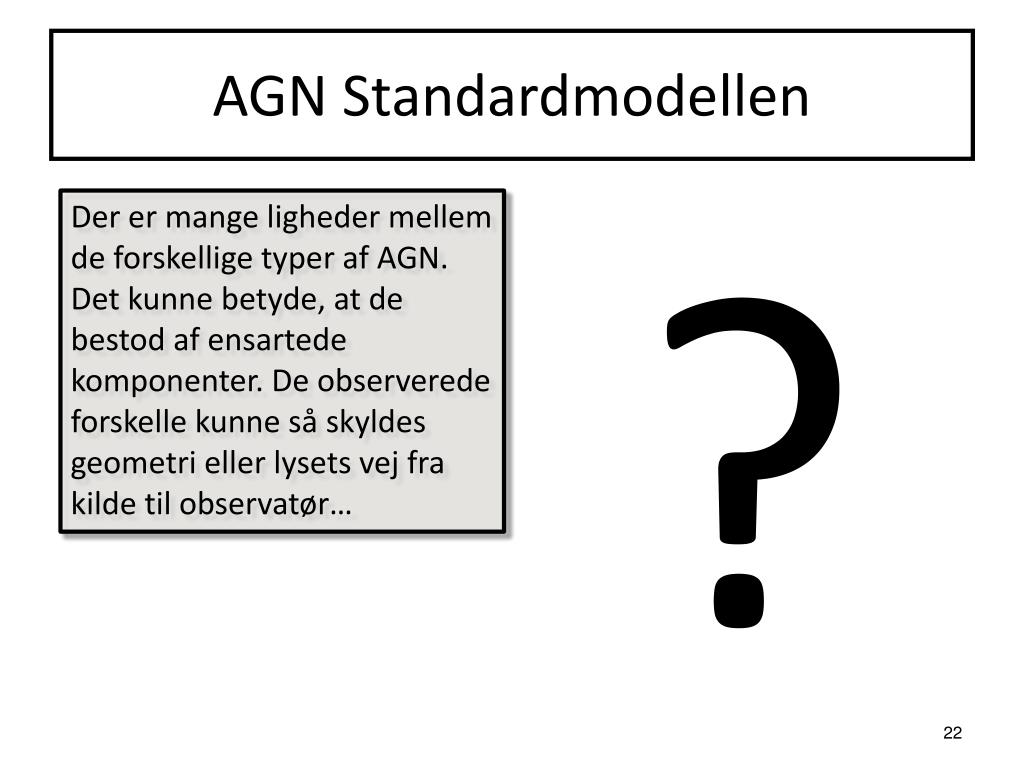 AGN Standardmodellen

Der er mange ligheder mellem de forskellige typer af AGN. Det kunne betyde, at de bestod af ensartede komponenter. De observerede forskelle kunne så skyldes geometri eller lysets vej fra kilde til observatør…

?

22